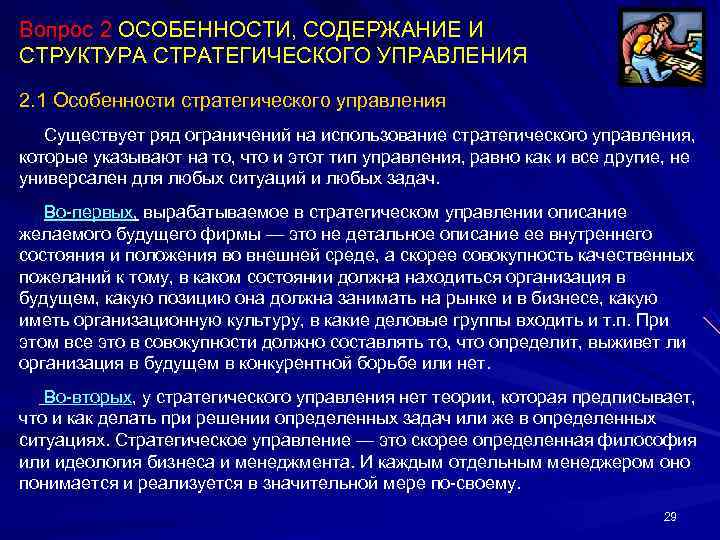 Вопрос 2 ОСОБЕННОСТИ, СОДЕРЖАНИЕ И СТРУКТУРА СТРАТЕГИЧЕСКОГО УПРАВЛЕНИЯ

2.1 Особенности стратегического управления

Существует ряд ограничений на использование стратегического управления, которые указывают на то, что и этот тип управления, равно как и все другие, не универсален для любых ситуаций и любых задач.

Во-первых, вырабатываемое в стратегическом управлении описание желаемого будущего фирмы — это не детальное описание ее внутреннего состояния и положения во внешней среде, а скорее совокупность качественных пожеланий к тому, в каком состоянии должна находиться организация в будущем, какую позицию она должна занимать на рынке и в бизнесе, какую иметь организационную культуру, в какие деловые группы входить и т.п. При этом все это в совокупности должно составлять то, что определит, выживет ли организация в будущем в конкурентной борьбе или нет.

Во-вторых, у стратегического управления нет теории, которая предписывает, что и как делать при решении определенных задач или же в определенных ситуациях. Стратегическое управление — это скорее определенная философия или идеология бизнеса и менеджмента. И каждым отдельным менеджером оно понимается и реализуется в значительной мере по-своему.

29